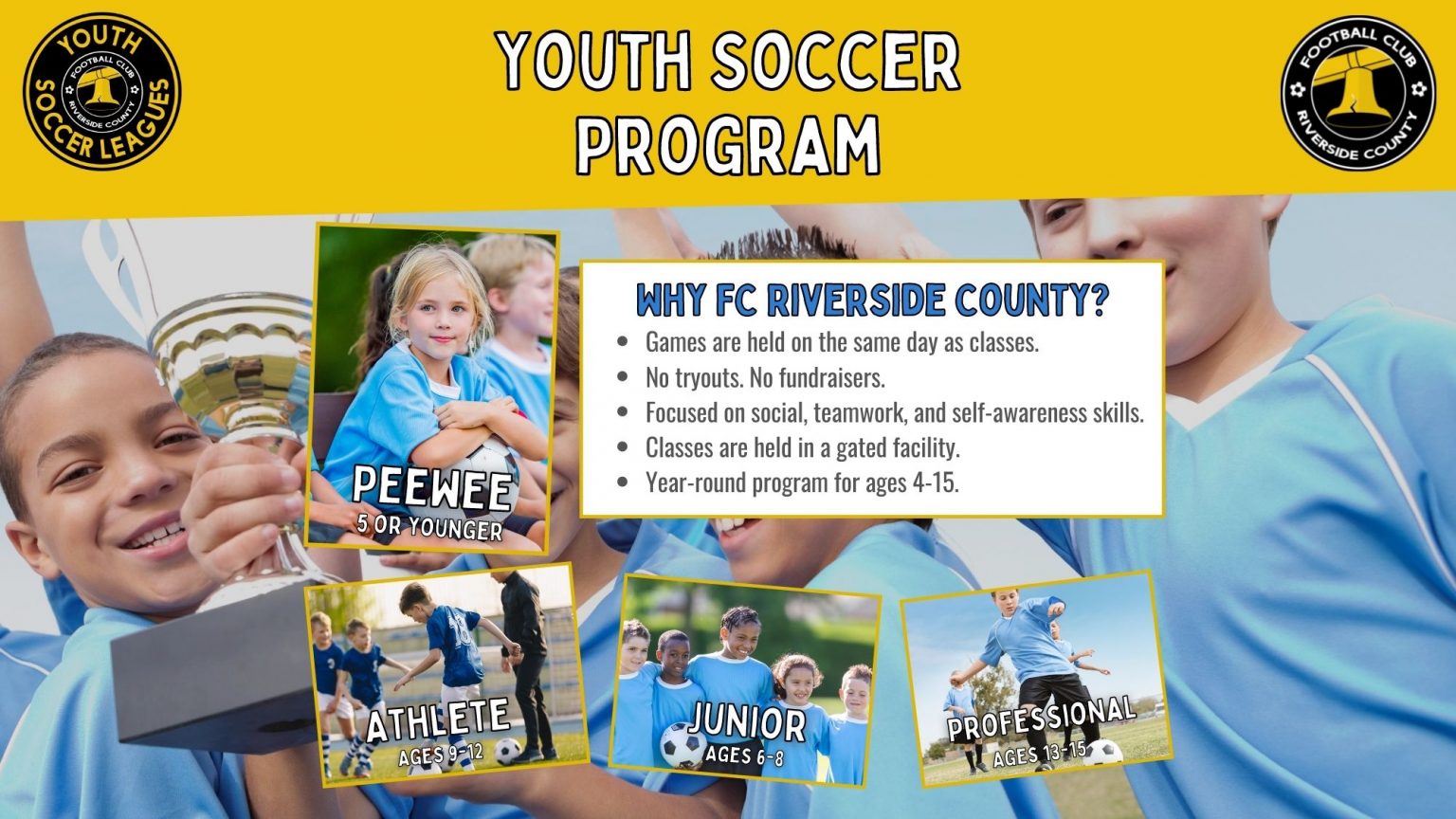 YOUTH SOCCER LEAGUES
FOOTBALL CLUB
RIVERSIDE COUNTY

YOUTH SOCCER PROGRAM

FOOTBALL CLUB
RIVERSIDE COUNTY

PEEWEE
5 OR YOUNGER

WHY FC RIVERSIDE COUNTY?
- Games are held on the same day as classes.
- No tryouts. No fundraisers.
- Focused on social, teamwork, and self-awareness skills.
- Classes are held in a gated facility.
- Year-round program for ages 4-15.

ATHLETE
AGES 9-12

JUNIOR
AGES 6-8

PROFESSIONAL
AGES 13-15